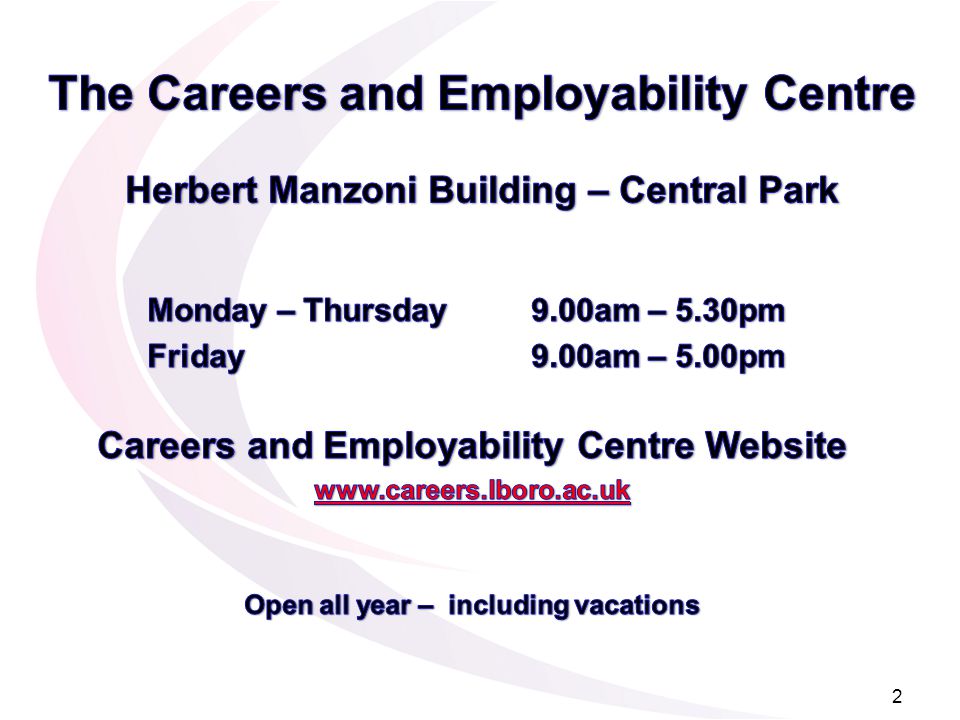 The Careers and Employability Centre

Herbert Manzoni Building – Central Park

Monday – Thursday 9.00am – 5.30pm
Friday 9.00am – 5.00pm

Careers and Employability Centre Website
www.careers.lboro.ac.uk

Open all year – including vacations

2